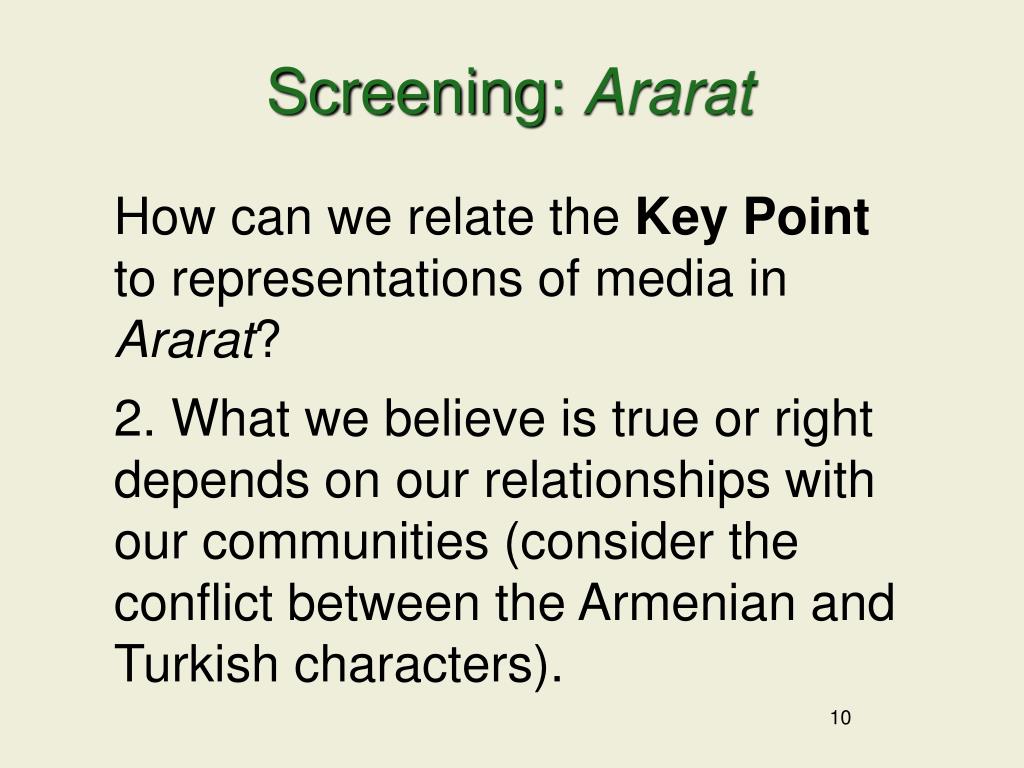 Screening: Ararat

How can we relate the Key Point to representations of media in Ararat?

2. What we believe is true or right depends on our relationships with our communities (consider the conflict between the Armenian and Turkish characters).

10